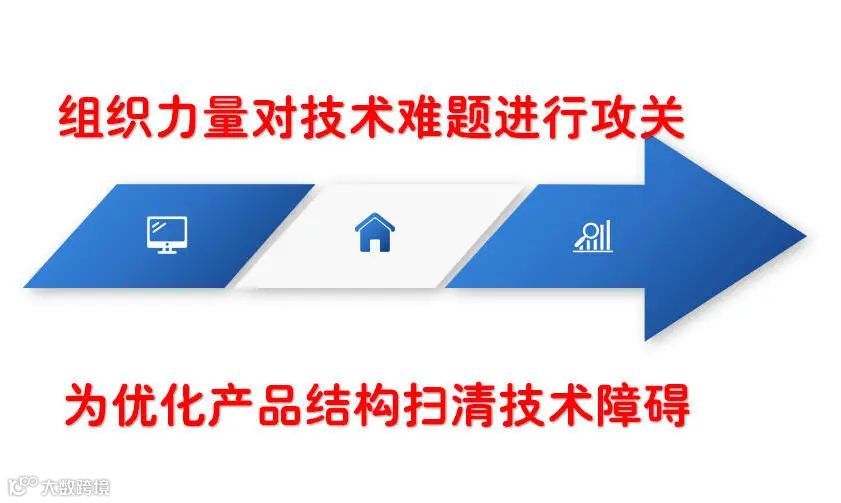 组织力量对技术难题进行攻关

为优化产品结构扫清技术障碍

大数跨境